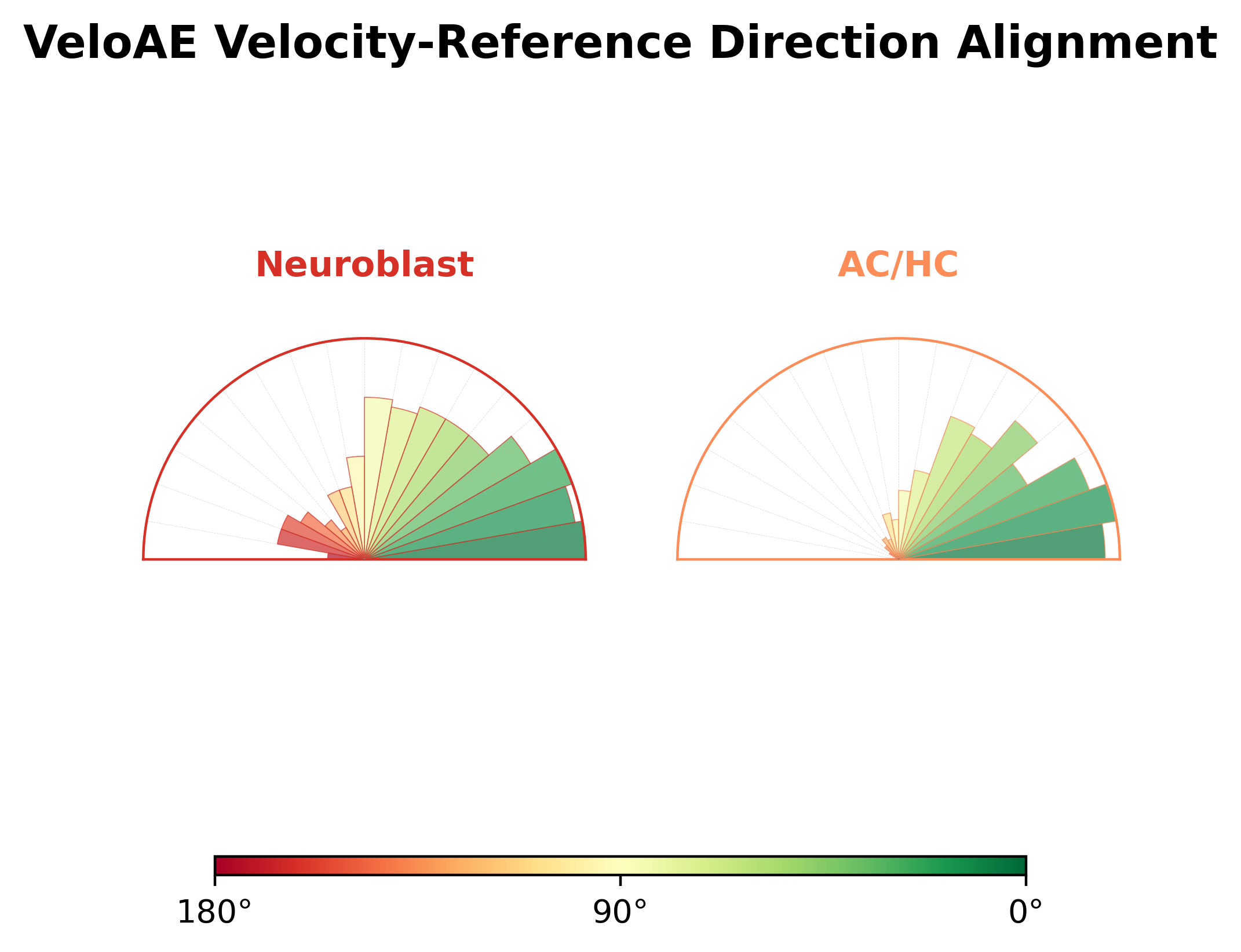 VeloAE Velocity-Reference Direction Alignment

Neuroblast

AC/HC

180°

90°

0°